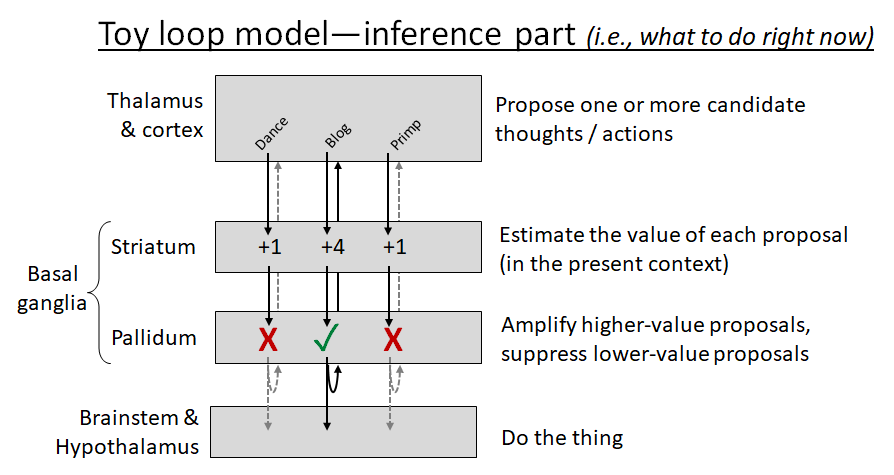 Toy loop model—inference part (i.e., what to do right now)

Thalamus & cortex

Dance Blog Primp

Propose one or more candidate thoughts / actions

Basal ganglia

Striatum

+1 +4 +1

Estimate the value of each proposal (in the present context)

Pallidum

X ✓ X

Amplify higher-value proposals, suppress lower-value proposals

Brainstem & Hypothalamus

Do the thing